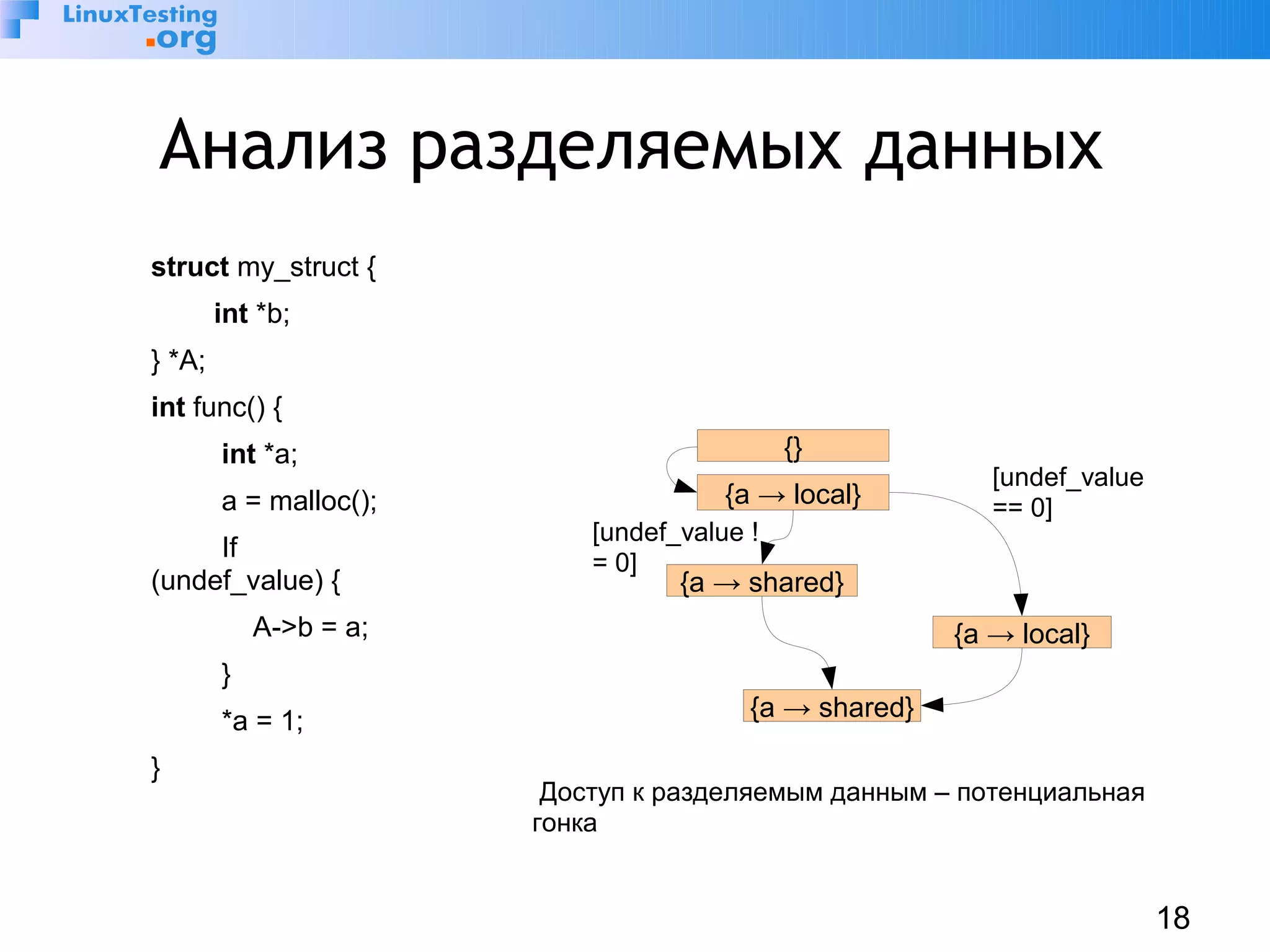 LinuxTesting
.org

Анализ разделяемых данных

struct my_struct {
int *b;
} *A;
int func() {
int *a;
a = malloc();
If
(undef_value) {
A->b = a;
}
*a = 1;
}

{}
{a → local}
[undef_value == 0]
[undef_value != 0]
{a → shared}
{a → local}
{a → shared}

Доступ к разделяемым данным – потенциальная гонка

18